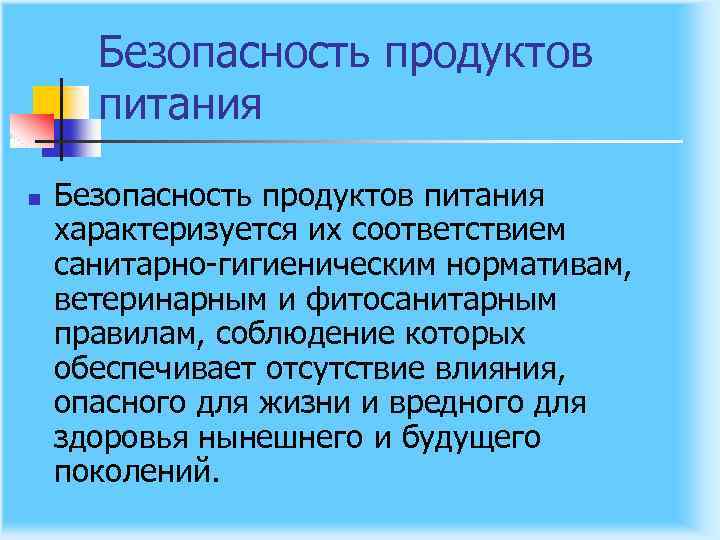 Безопасность продуктов питания

Безопасность продуктов питания характеризуется их соответствием санитарно-гигиеническим нормативам, ветеринарным и фитосанитарным правилам, соблюдение которых обеспечивает отсутствие влияния, опасного для жизни и вредного для здоровья нынешнего и будущего поколений.